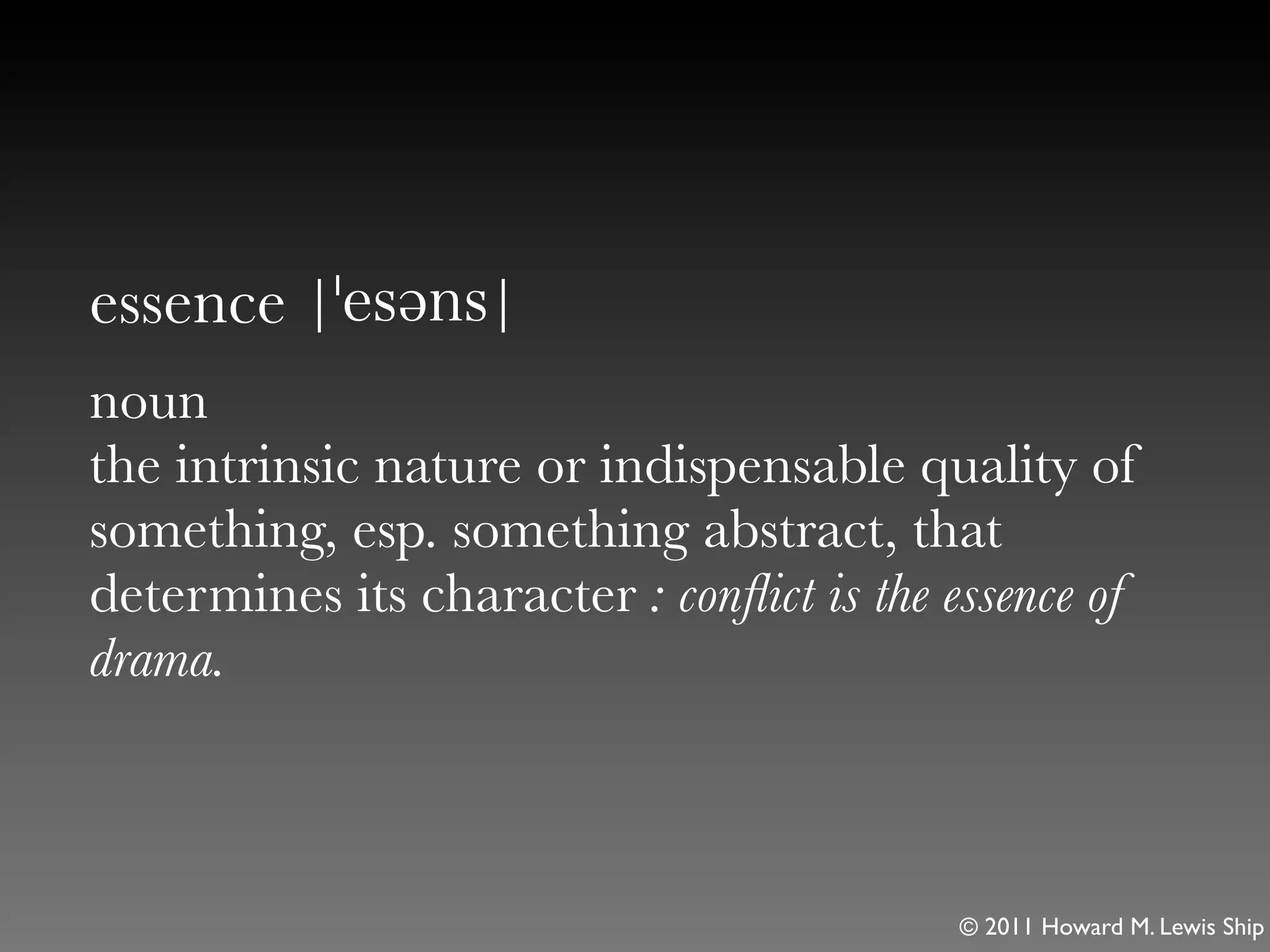 essence |ˈesəns|

noun
the intrinsic nature or indispensable quality of something, esp. something abstract, that determines its character : conflict is the essence of drama.

© 2011 Howard M. Lewis Ship